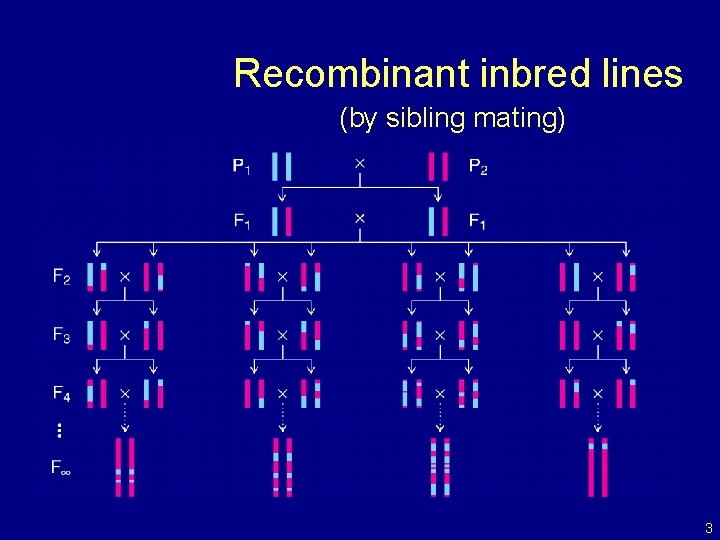 Recombinant inbred lines
(by sibling mating)

$P_1$ × $P_2$

$F_1$ × $F_1$

$F_2$ × × × ×

$F_3$ × × × ×

$F_4$ × × × ×

⋮

$F_\infty$

3